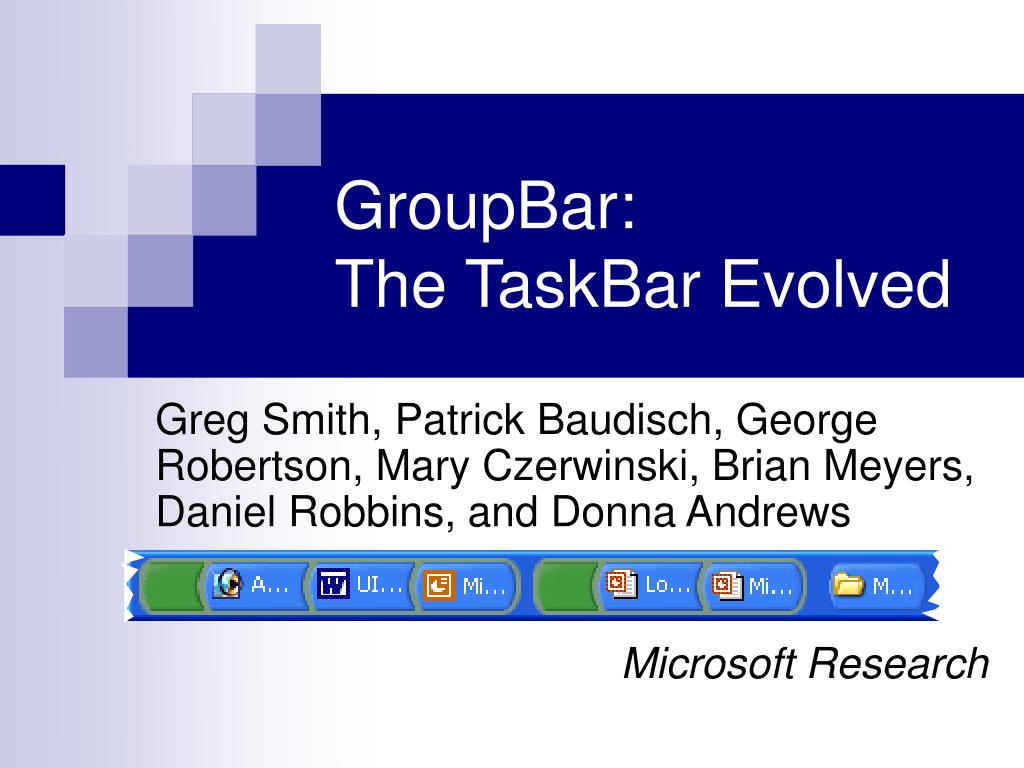 GroupBar:
The TaskBar Evolved

Greg Smith, Patrick Baudisch, George Robertson, Mary Czerwinski, Brian Meyers, Daniel Robbins, and Donna Andrews

A... UI... Mi... Lo... Mi... M...

Microsoft Research